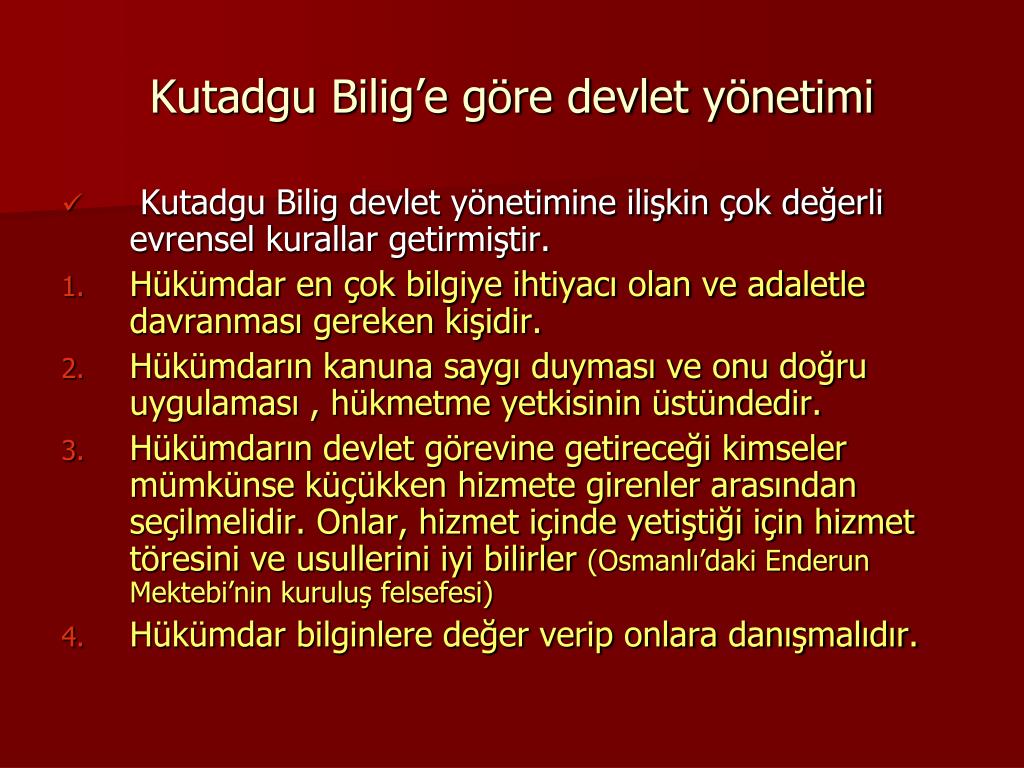 Kutadgu Bilig’e göre devlet yönetimi

✓ Kutadgu Bilig devlet yönetimine ilişkin çok değerli evrensel kurallar getirmiştir.

1. Hükümdar en çok bilgiye ihtiyacı olan ve adaletle davranması gereken kişidir.

2. Hükümdarın kanuna saygı duyması ve onu doğru uygulaması , hükmetme yetkisinin üstündedir.

3. Hükümdarın devlet görevine getireceği kimseler mümkünse küçükken hizmete girenler arasından seçilmelidir. Onlar, hizmet içinde yetiştiği için hizmet töresini ve usullerini iyi bilirler (Osmanlı’daki Enderun Mektebi’nin kuruluş felsefesi)

4. Hükümdar bilginlere değer verip onlara danışmalıdır.